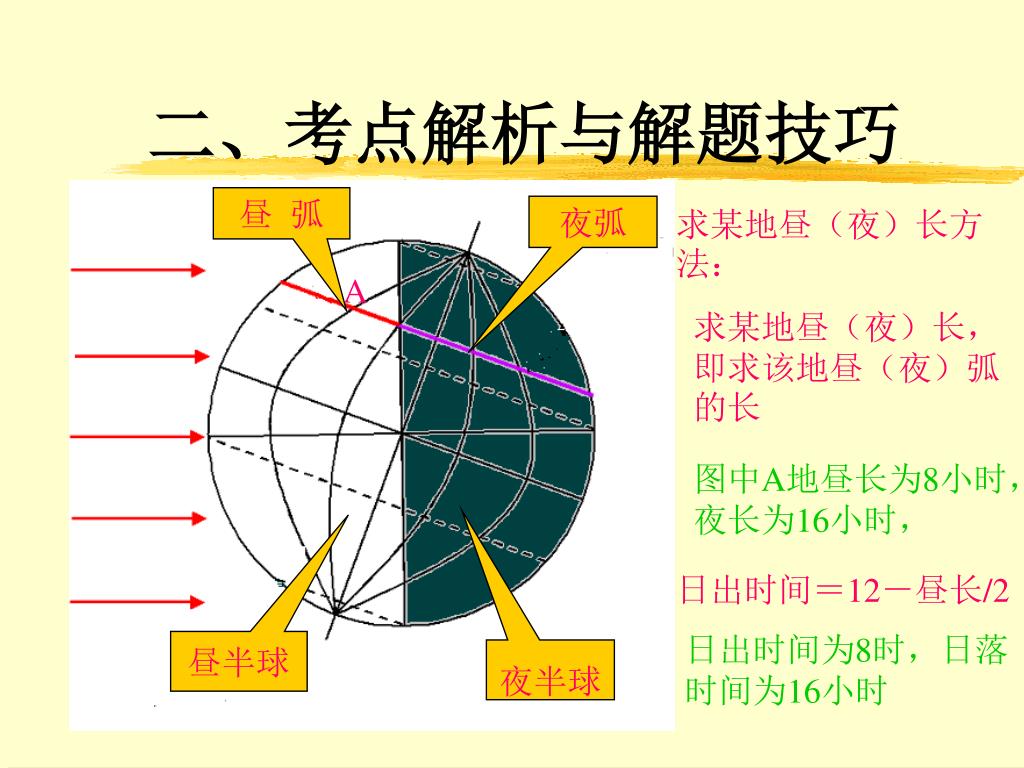 二、考点解析与解题技巧

昼 弧

夜弧

A

昼半球

夜半球

求某地昼（夜）长方法：

求某地昼（夜）长，即求该地昼（夜）弧的长

图中A地昼长为8小时，夜长为16小时，

日出时间＝12－昼长/2

日出时间为8时，日落时间为16小时